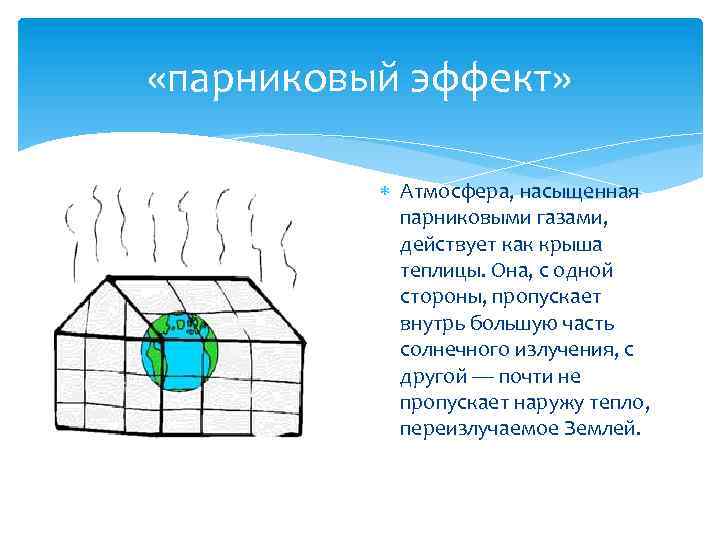 «парниковый эффект»

Атмосфера, насыщенная парниковыми газами, действует как крыша теплицы. Она, с одной стороны, пропускает внутрь большую часть солнечного излучения, с другой — почти не пропускает наружу тепло, переизлучаемое Землей.